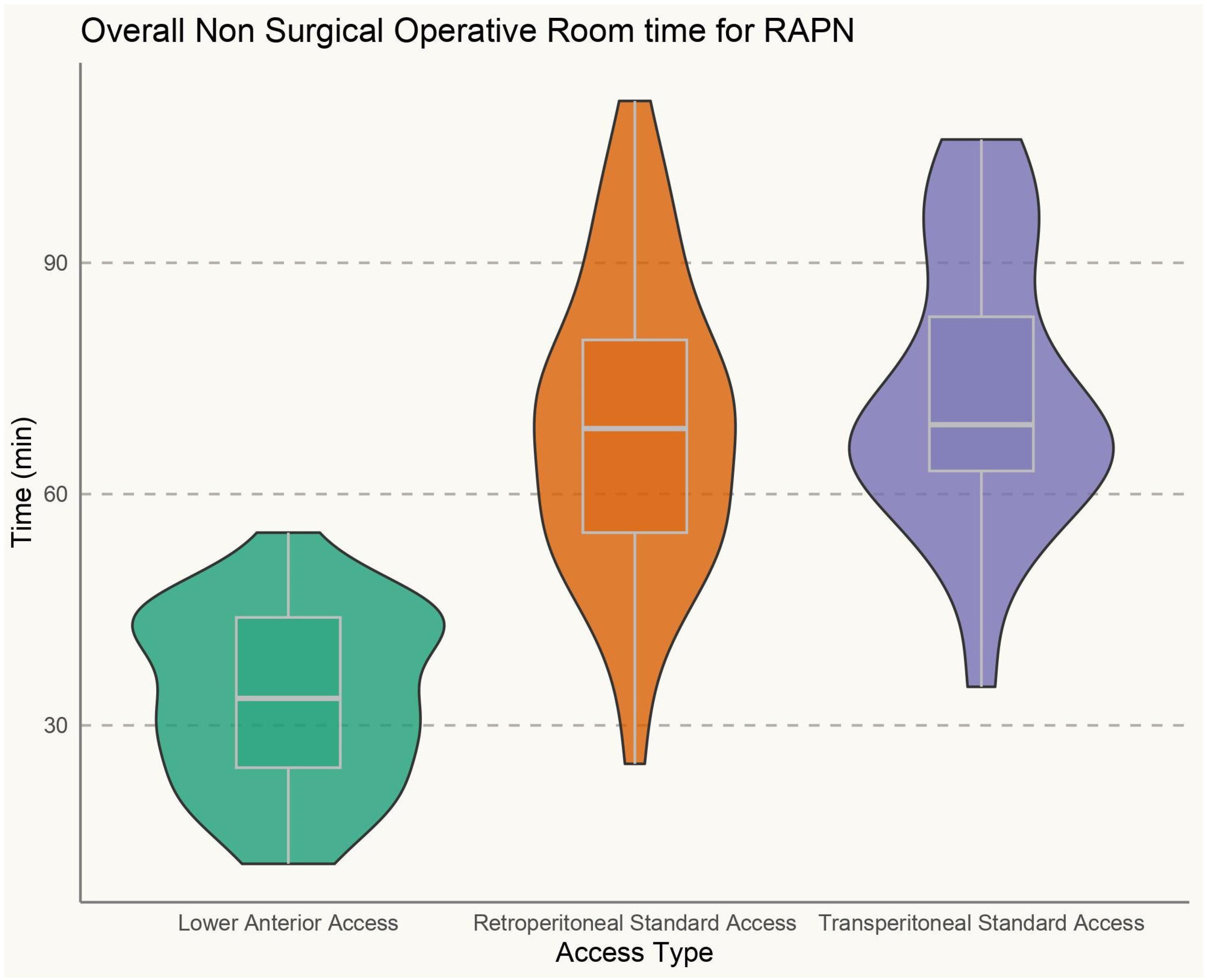 Overall Non Surgical Operative Room time for RAPN

Time (min)

90

60

30

Lower Anterior Access

Retroperitoneal Standard Access

Transperitoneal Standard Access

Access Type